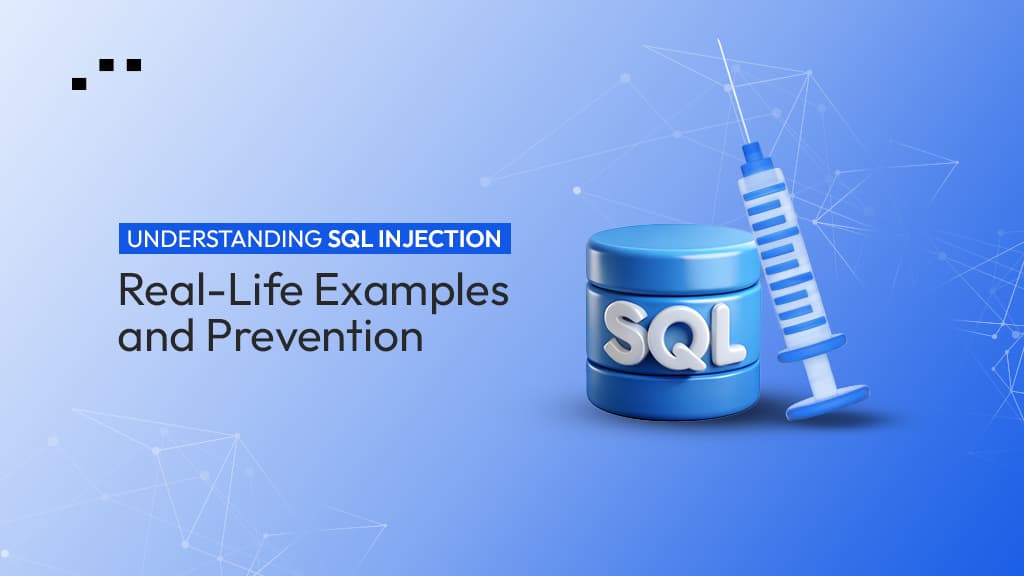 UNDERSTANDING SQL INJECTION

Real-Life Examples and Prevention

SQL